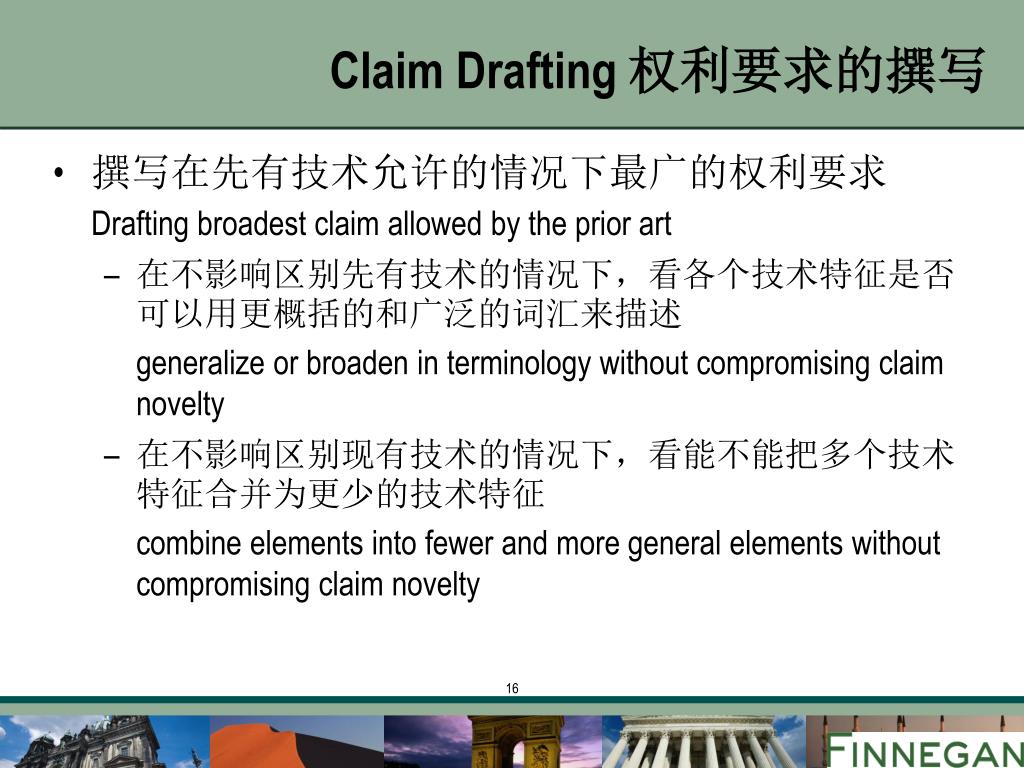 Claim Drafting 权利要求的撰写

• 撰写在先有技术允许的情况下最广的权利要求
Drafting broadest claim allowed by the prior art

– 在不影响区别先有技术的情况下，看各个技术特征是否可以用更概括的和广泛的词汇来描述
generalize or broaden in terminology without compromising claim novelty

– 在不影响区别现有技术的情况下，看能不能把多个技术特征合并为更少的技术特征
combine elements into fewer and more general elements without compromising claim novelty

16

FINNEGAN